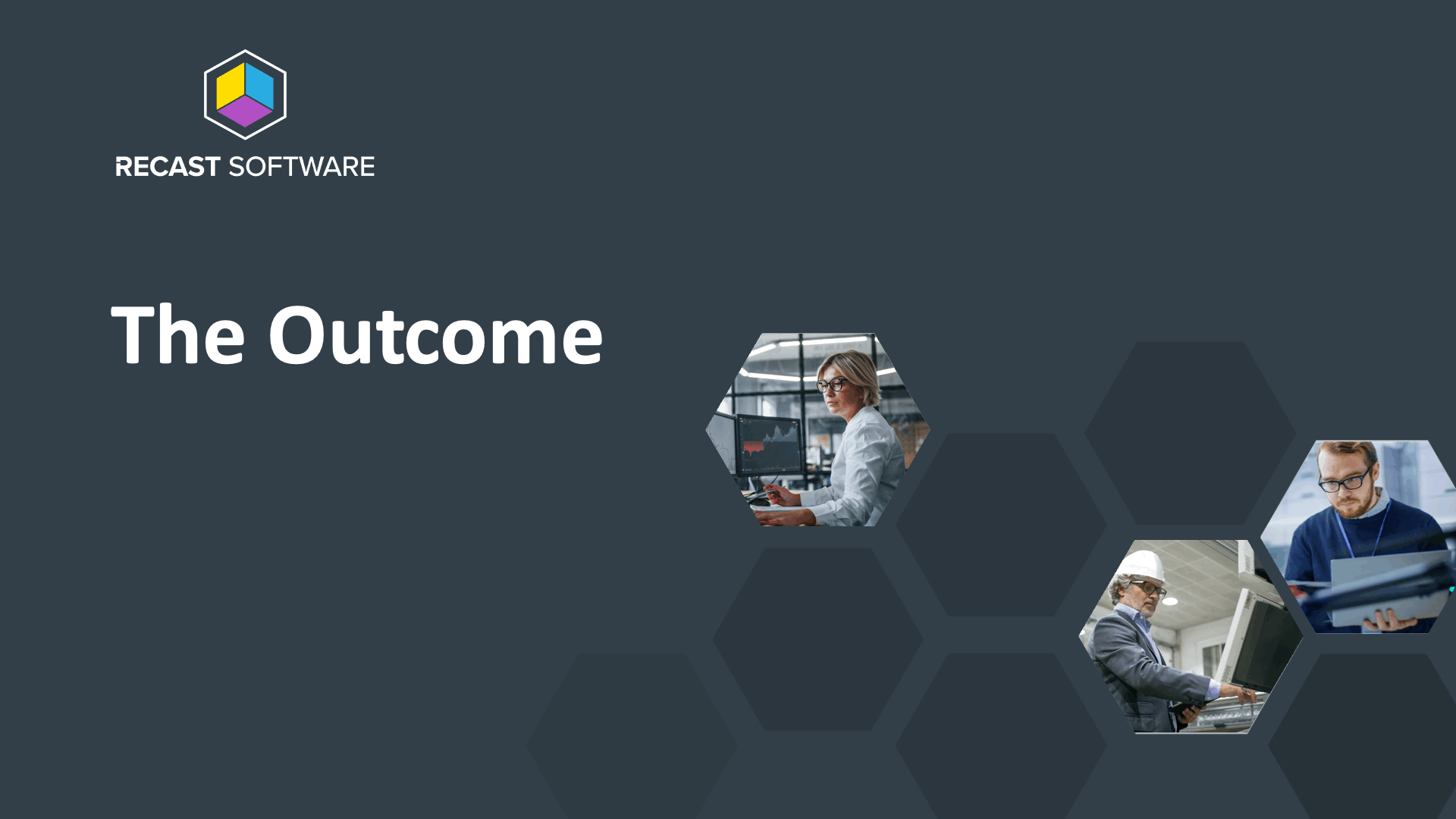 RECAST SOFTWARE

The Outcome